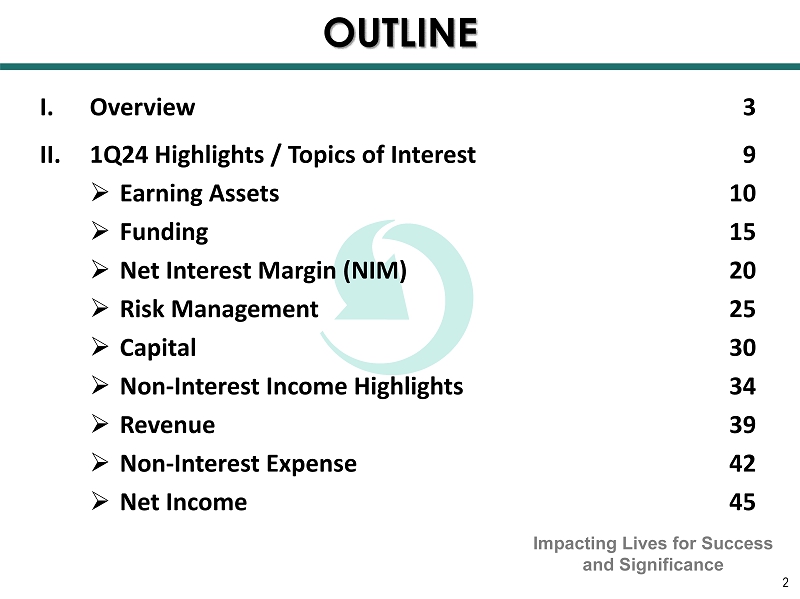 OUTLINE

I. Overview 3

II. 1Q24 Highlights / Topics of Interest 9

➢ Earning Assets 10

➢ Funding 15

➢ Net Interest Margin (NIM) 20

➢ Risk Management 25

➢ Capital 30

➢ Non-Interest Income Highlights 34

➢ Revenue 39

➢ Non-Interest Expense 42

➢ Net Income 45

Impacting Lives for Success and Significance

2